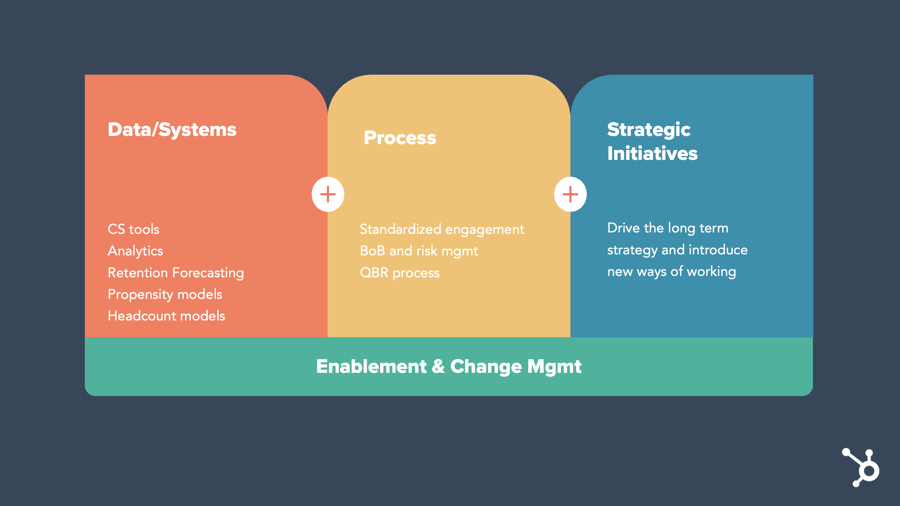 Data/Systems

CS tools
Analytics
Retention Forecasting
Propensity models
Headcount models

+

Process

Standardized engagement
BoB and risk mgmt
QBR process

+

Strategic Initiatives

Drive the long term strategy and introduce new ways of working

Enablement & Change Mgmt